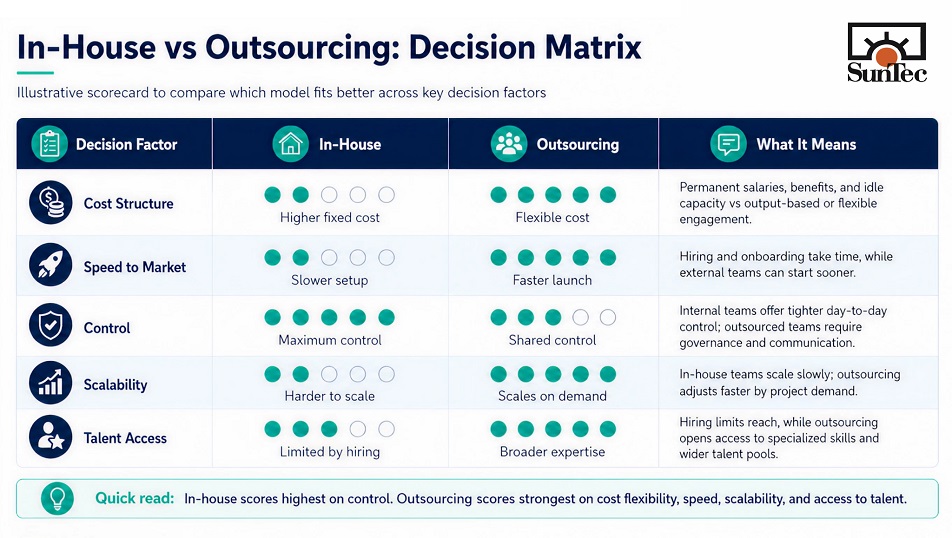 In-House vs Outsourcing: Decision Matrix

SunTec

Illustrative scorecard to compare which model fits better across key decision factors

| Decision Factor | In-House | Outsourcing | What It Means |
|---|---|---|---|
| Cost Structure | Higher fixed cost | Flexible cost | Permanent salaries, benefits, and idle capacity vs output-based or flexible engagement. |
| Speed to Market | Slower setup | Faster launch | Hiring and onboarding take time, while external teams can start sooner. |
| Control | Maximum control | Shared control | Internal teams offer tighter day-to-day control; outsourced teams require governance and communication. |
| Scalability | Harder to scale | Scales on demand | In-house teams scale slowly; outsourcing adjusts faster by project demand. |
| Talent Access | Limited by hiring | Broader expertise | Hiring limits reach, while outsourcing opens access to specialized skills and wider talent pools. |

Quick read: In-house scores highest on control. Outsourcing scores strongest on cost flexibility, speed, scalability, and access to talent.